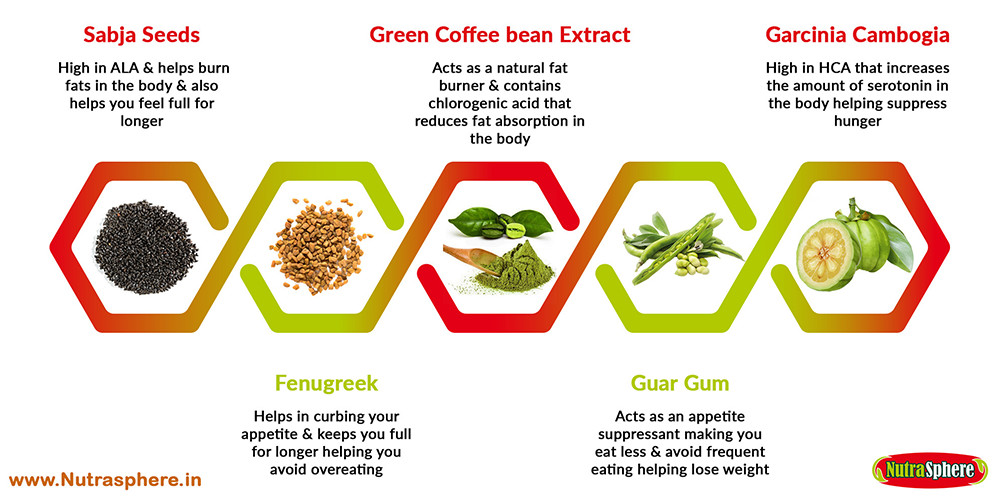 Sabja Seeds

High in ALA & helps burn fats in the body & also helps you feel full for longer

Green Coffee bean Extract

Acts as a natural fat burner & contains chlorogenic acid that reduces fat absorption in the body

Garcinia Cambogia

High in HCA that increases the amount of serotonin in the body helping suppress hunger

Fenugreek

Helps in curbing your appetite & keeps you full for longer helping you avoid overeating

Guar Gum

Acts as an appetite suppressant making you eat less & avoid frequent eating helping lose weight

www.Nutrasphere.in

NutraSphere